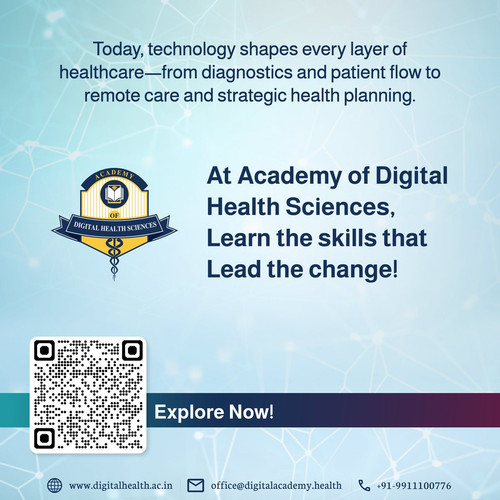 Today, technology shapes every layer of healthcare—from diagnostics and patient flow to remote care and strategic health planning.

ACADEMY
OF
DIGITAL HEALTH SCIENCES

At Academy of Digital Health Sciences, Learn the skills that Lead the change!

Explore Now!

www.digitalhealth.ac.in office@digitalacademy.health +91-9911100776